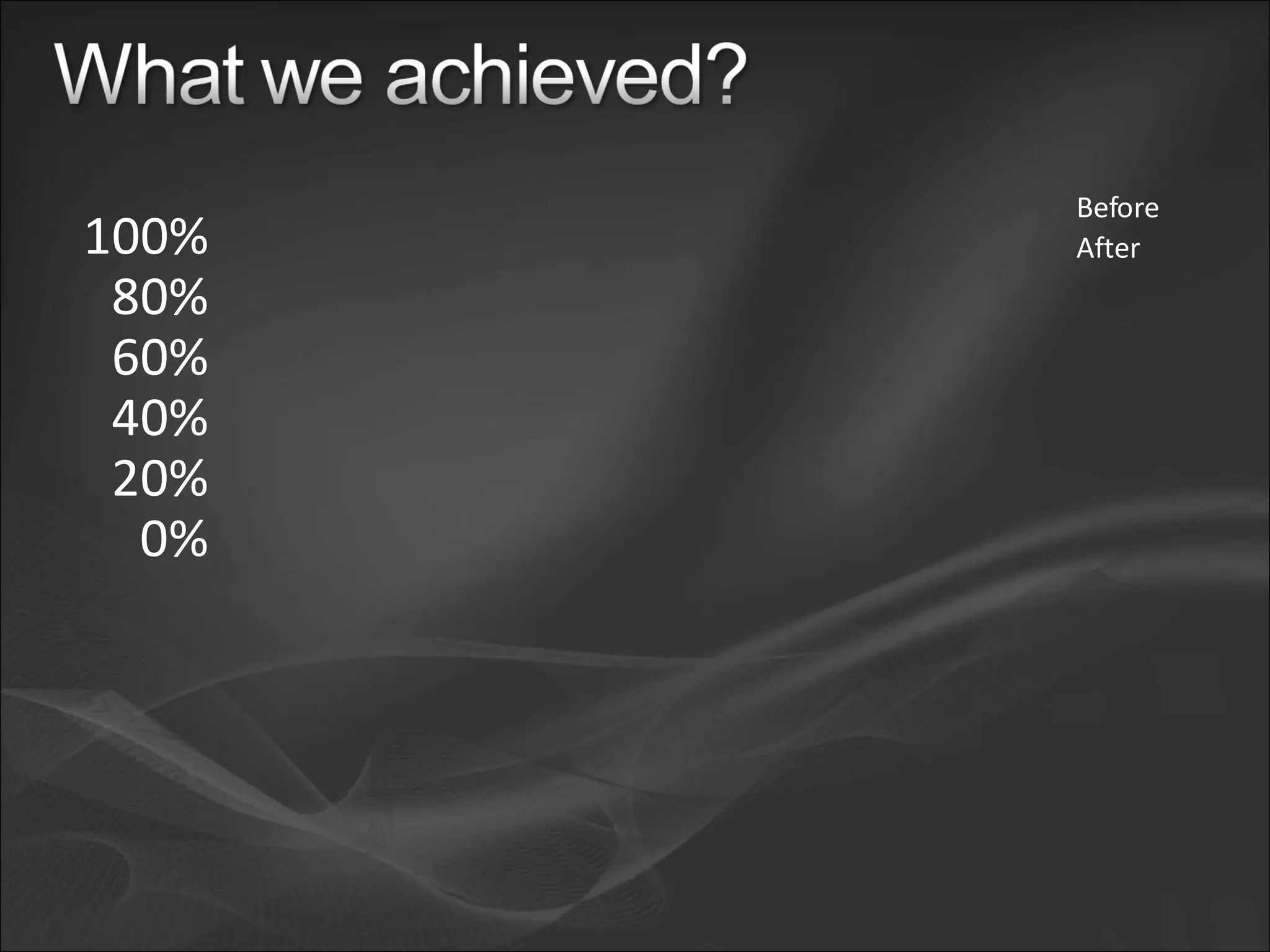 What we achieved?

100%
80%
60%
40%
20%
0%

Before
After